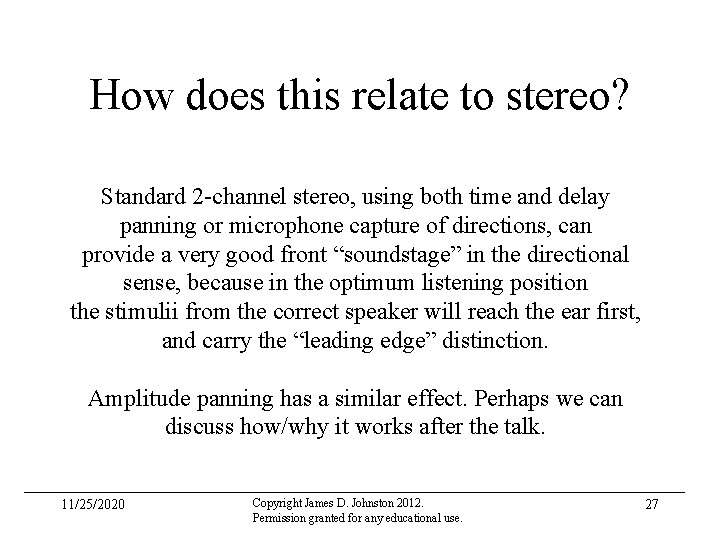 How does this relate to stereo?

Standard 2-channel stereo, using both time and delay panning or microphone capture of directions, can provide a very good front “soundstage” in the directional sense, because in the optimum listening position the stimulii from the correct speaker will reach the ear first, and carry the “leading edge” distinction.

Amplitude panning has a similar effect. Perhaps we can discuss how/why it works after the talk.

11/25/2020

Copyright James D. Johnston 2012.
Permission granted for any educational use.

27